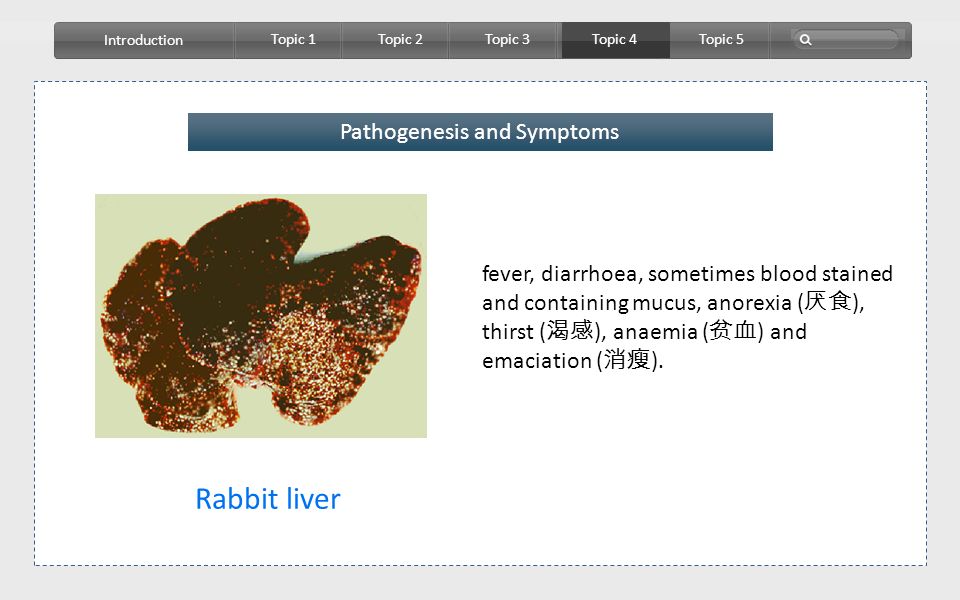 Introduction Topic 1 Topic 2 Topic 3 Topic 4 Topic 5

Pathogenesis and Symptoms

fever, diarrhoea, sometimes blood stained and containing mucus, anorexia (厌食), thirst (渴感), anaemia (贫血) and emaciation (消瘦).

Rabbit liver